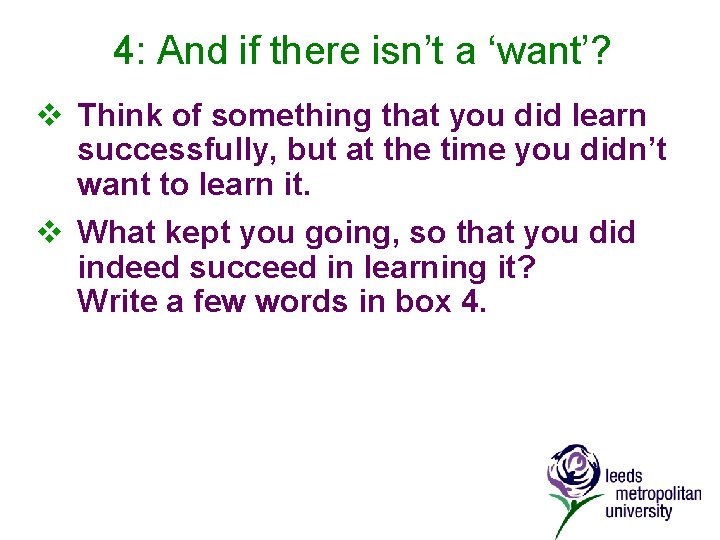 4: And if there isn’t a ‘want’?

❖ Think of something that you did learn successfully, but at the time you didn’t want to learn it.

❖ What kept you going, so that you did indeed succeed in learning it?
Write a few words in box 4.

leeds metropolitan university